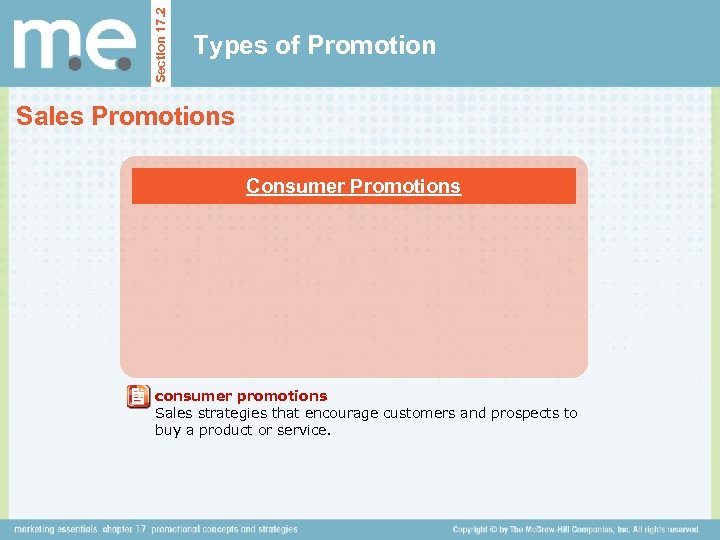 m.e.

Section 17.2

Types of Promotion

Sales Promotions

Consumer Promotions

consumer promotions
Sales strategies that encourage customers and prospects to buy a product or service.

marketing essentials chapter 17 promotional concepts and strategies

Copyright © by The McGraw-Hill Companies, Inc. All rights reserved.